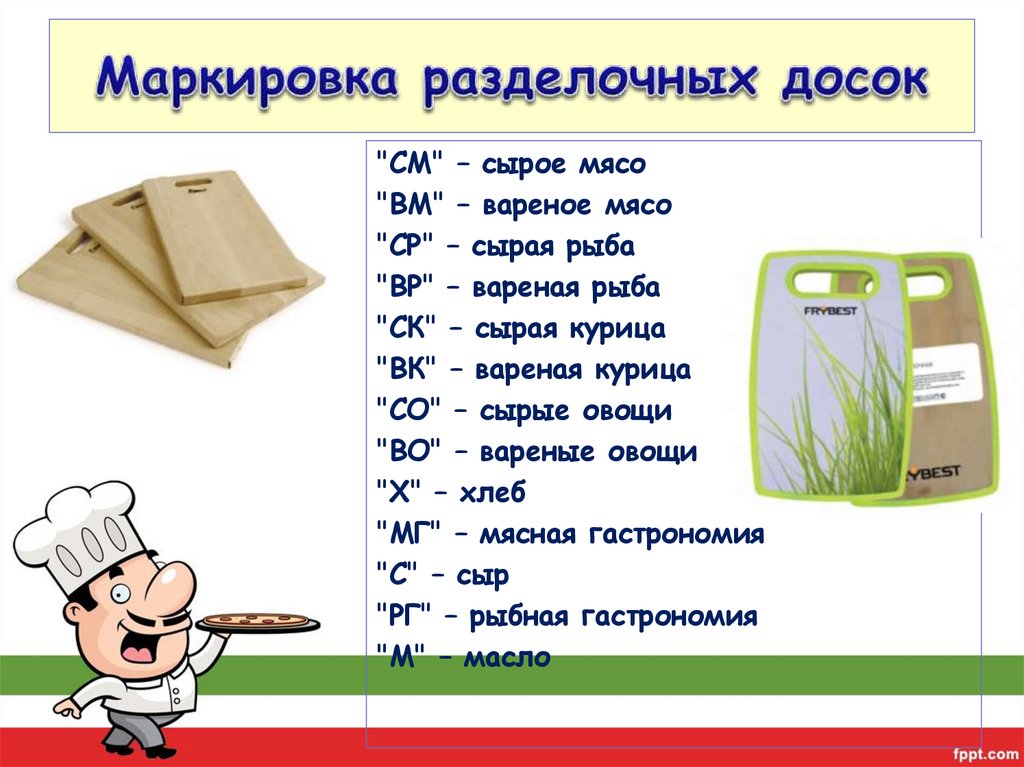 Маркировка разделочных досок

"СМ" – сырое мясо
"ВМ" – вареное мясо
"СР" – сырая рыба
"ВР" – вареная рыба
"СК" – сырая курица
"ВК" – вареная курица
"СО" – сырые овощи
"ВО" – вареные овощи
"Х" – хлеб
"МГ" – мясная гастрономия
"С" – сыр
"РГ" – рыбная гастрономия
"М" – масло

FRYBEST
FRYBEST

fppt.com